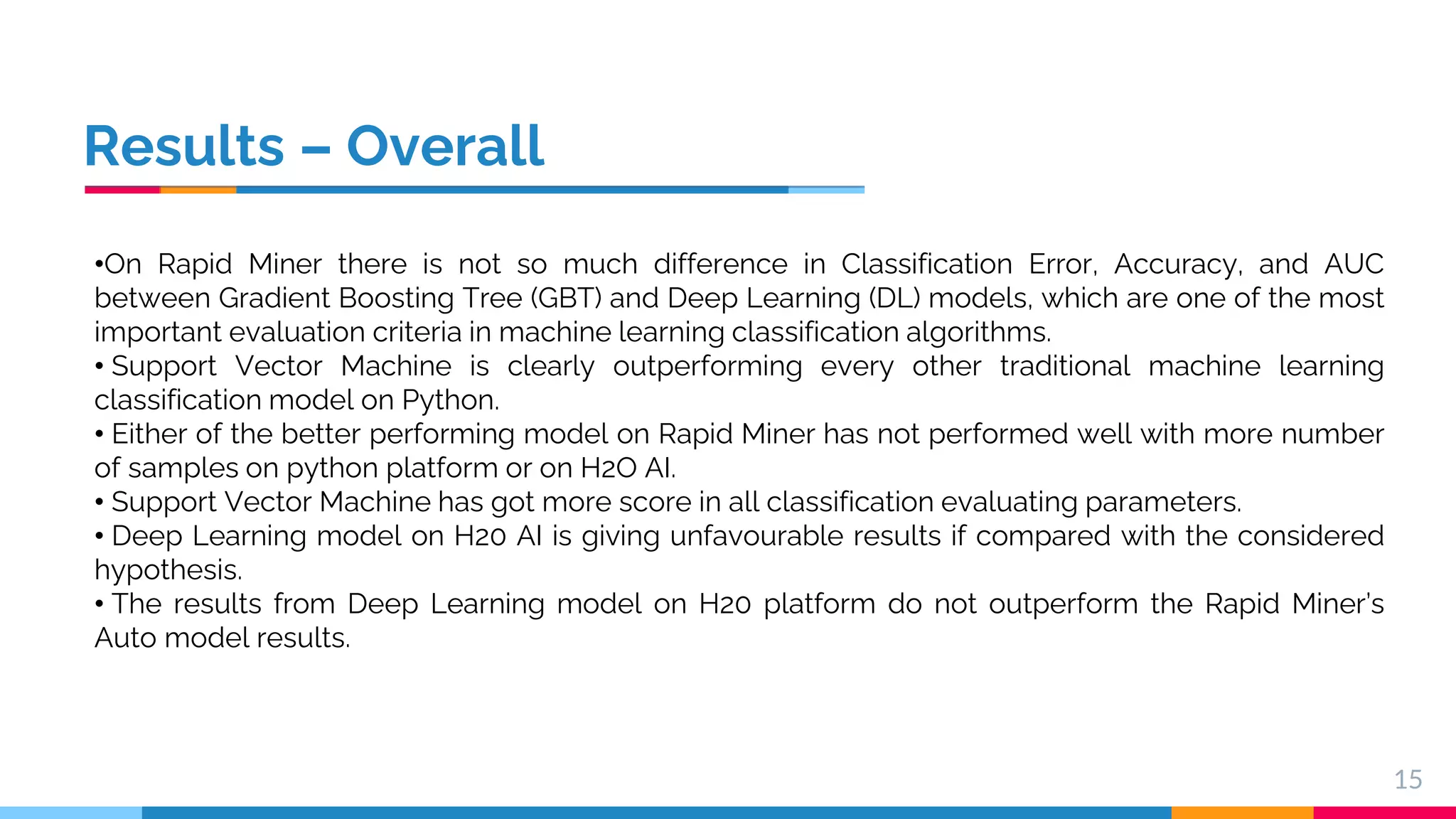 Results – Overall

•On Rapid Miner there is not so much difference in Classification Error, Accuracy, and AUC between Gradient Boosting Tree (GBT) and Deep Learning (DL) models, which are one of the most important evaluation criteria in machine learning classification algorithms.
• Support Vector Machine is clearly outperforming every other traditional machine learning classification model on Python.
• Either of the better performing model on Rapid Miner has not performed well with more number of samples on python platform or on H2O AI.
• Support Vector Machine has got more score in all classification evaluating parameters.
• Deep Learning model on H20 AI is giving unfavourable results if compared with the considered hypothesis.
• The results from Deep Learning model on H20 platform do not outperform the Rapid Miner's Auto model results.

15